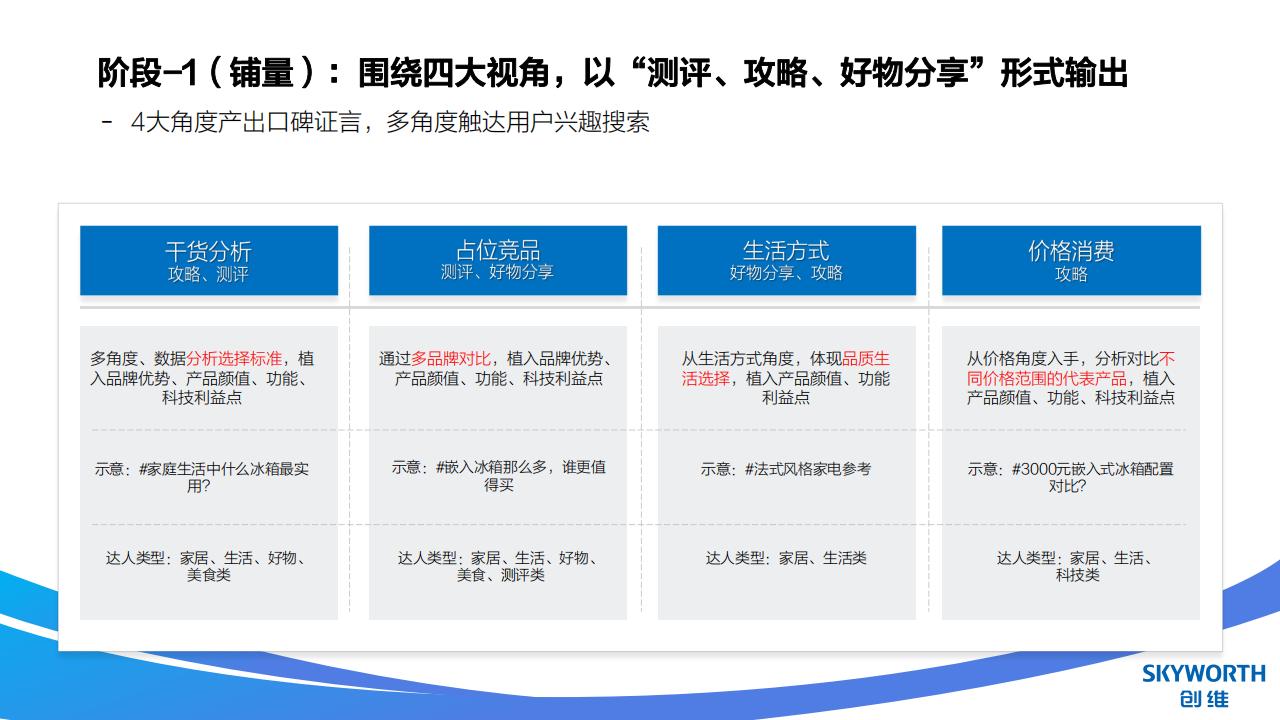 阶段-1（铺量）：围绕四大视角，以“测评、攻略、好物分享”形式输出

- 4大角度产出口碑证言，多角度触达用户兴趣搜索

干货分析
攻略、测评

多角度、数据分析选择标准，植入品牌优势、产品颜值、功能、科技利益点

示意：#家庭生活中什么冰箱最实用？

达人类型：家居、生活、好物、美食类

占位竞品
测评、好物分享

通过多品牌对比，植入品牌优势、产品颜值、功能、科技利益点

示意：#嵌入冰箱那么多，谁更值得买

达人类型：家居、生活、好物、美食、测评类

生活方式
好物分享、攻略

从生活方式角度，体现品质生活选择，植入产品颜值、功能利益点

示意：#法式风格家电参考

达人类型：家居、生活类

价格消费
攻略

从价格角度入手，分析对比不同价格范围的代表产品，植入产品颜值、功能、科技利益点

示意：#3000元嵌入式冰箱配置对比？

达人类型：家居、生活、科技类

SKYWORTH
创维